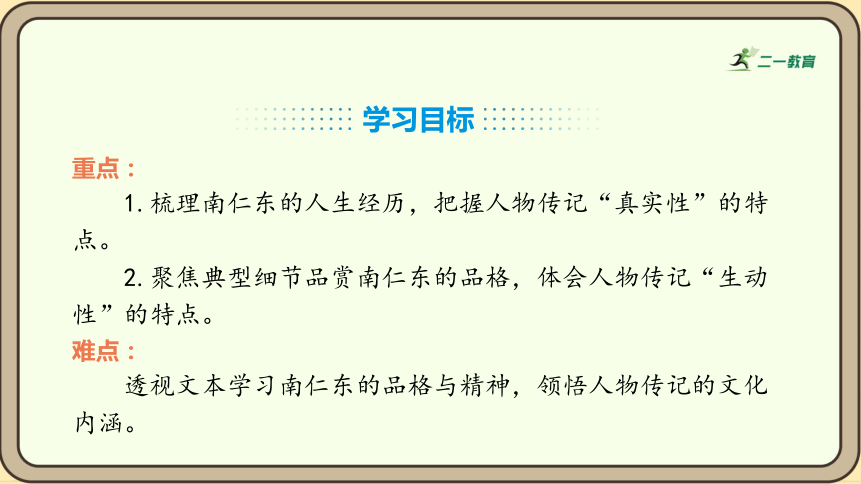 二一教育

学习目标

重点：

1. 梳理南仁东的人生经历，把握人物传记“真实性”的特点。

2. 聚焦典型细节品赏南仁东的品格，体会人物传记“生动性”的特点。

难点：

透视文本学习南仁东的品格与精神，领悟人物传记的文化内涵。